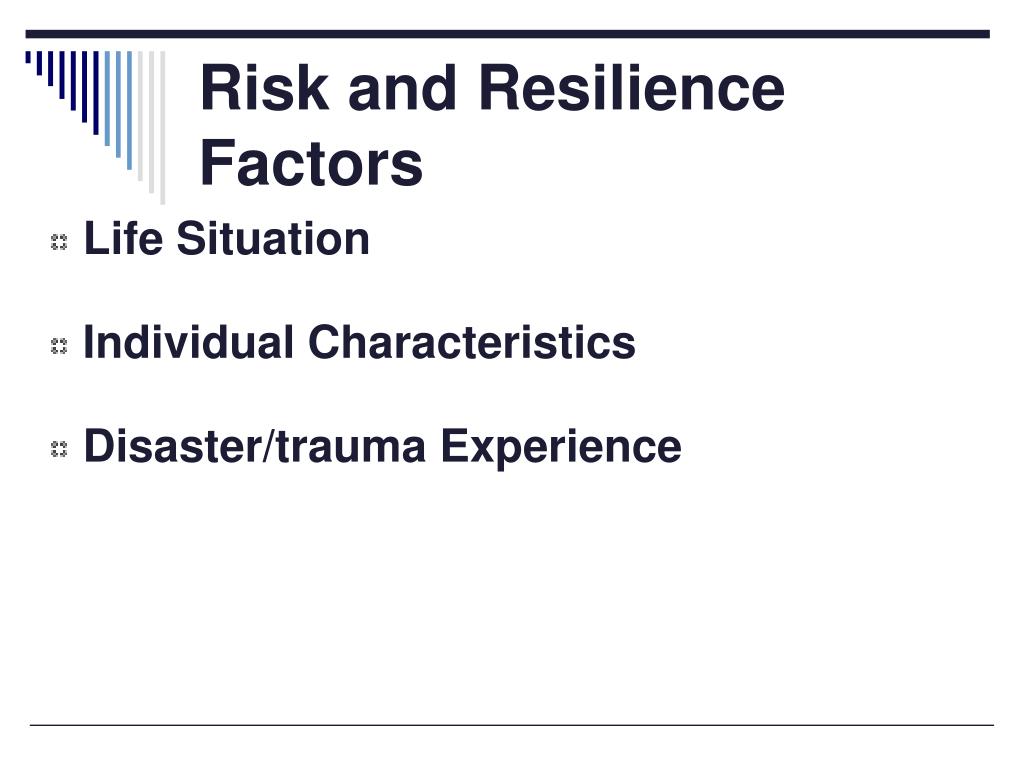 Risk and Resilience Factors

Life Situation

Individual Characteristics

Disaster/trauma Experience